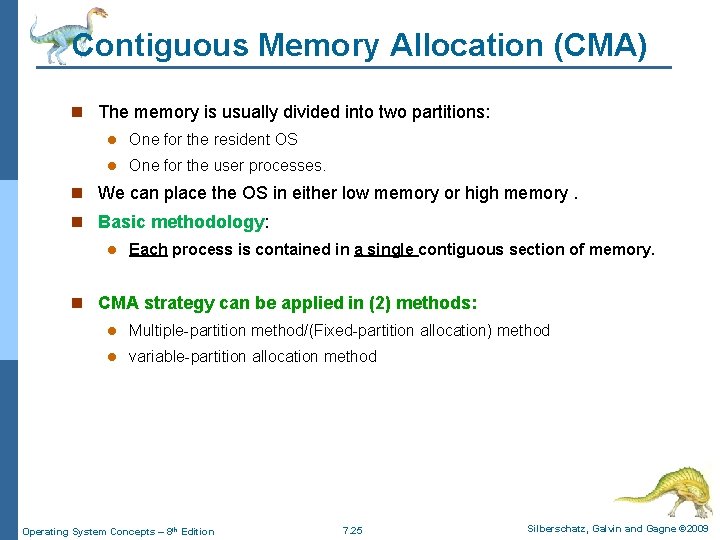 Contiguous Memory Allocation (CMA)

The memory is usually divided into two partitions:

One for the resident OS

One for the user processes.

We can place the OS in either low memory or high memory .

Basic methodology:

Each process is contained in a single contiguous section of memory.

CMA strategy can be applied in (2) methods:

Multiple-partition method/(Fixed-partition allocation) method

variable-partition allocation method

Operating System Concepts – 8th Edition

7.25

Silberschatz, Galvin and Gagne ©2009